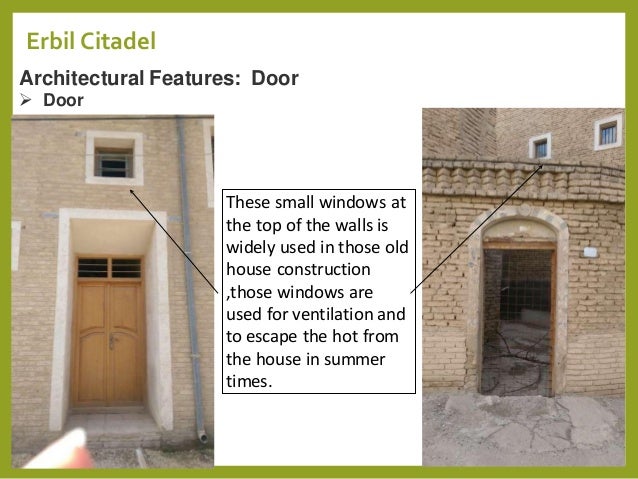 Erbil Citadel

Architectural Features: Door

➢ Door

These small windows at the top of the walls is widely used in those old house construction ,those windows are used for ventilation and to escape the hot from the house in summer times.